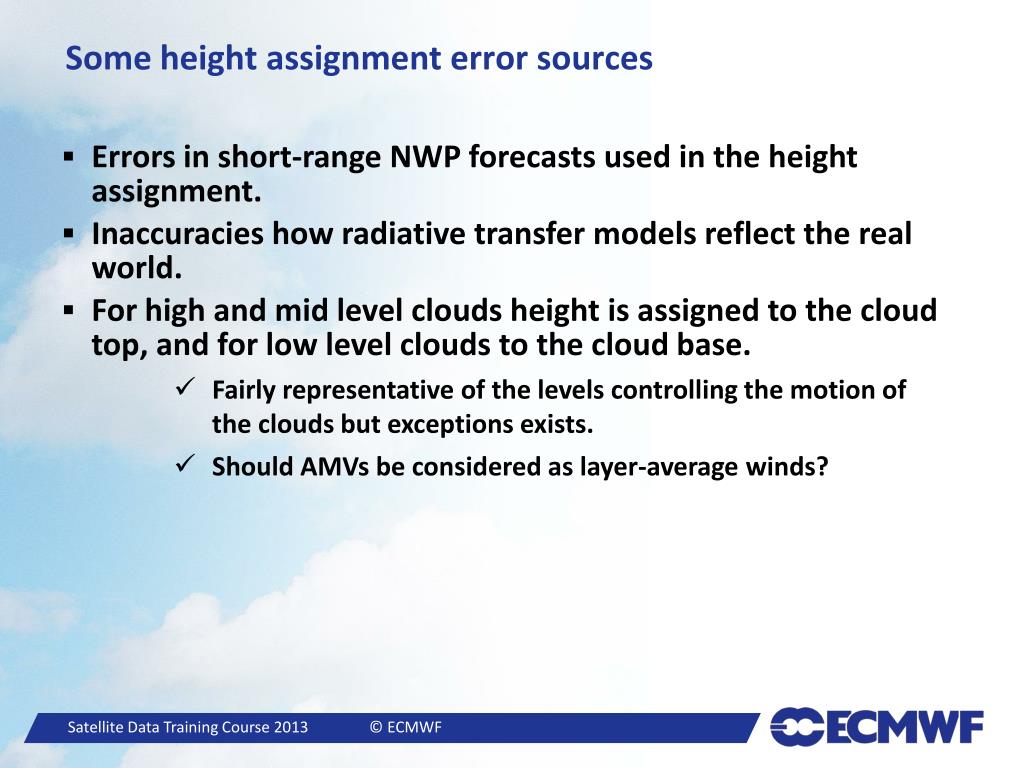 Some height assignment error sources

▪ Errors in short-range NWP forecasts used in the height assignment.

▪ Inaccuracies how radiative transfer models reflect the real world.

▪ For high and mid level clouds height is assigned to the cloud top, and for low level clouds to the cloud base.

✓ Fairly representative of the levels controlling the motion of the clouds but exceptions exists.

✓ Should AMVs be considered as layer-average winds?

Satellite Data Training Course 2013 © ECMWF

ECMWF